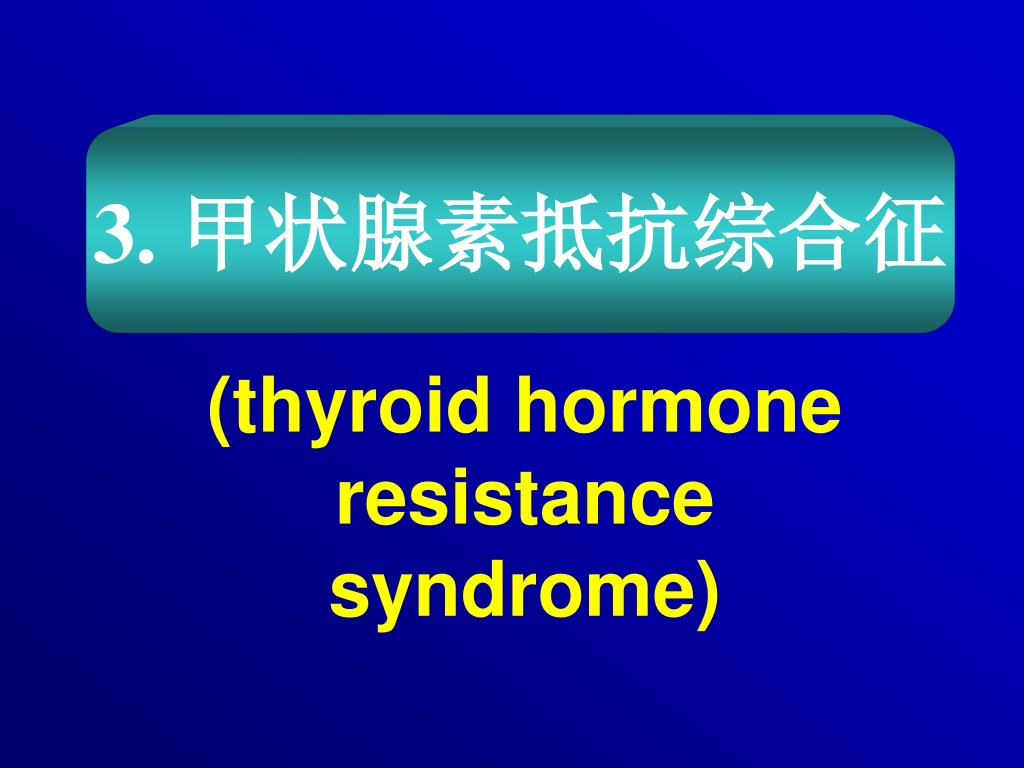 3. 甲状腺素抵抗综合征

(thyroid hormone resistance syndrome)